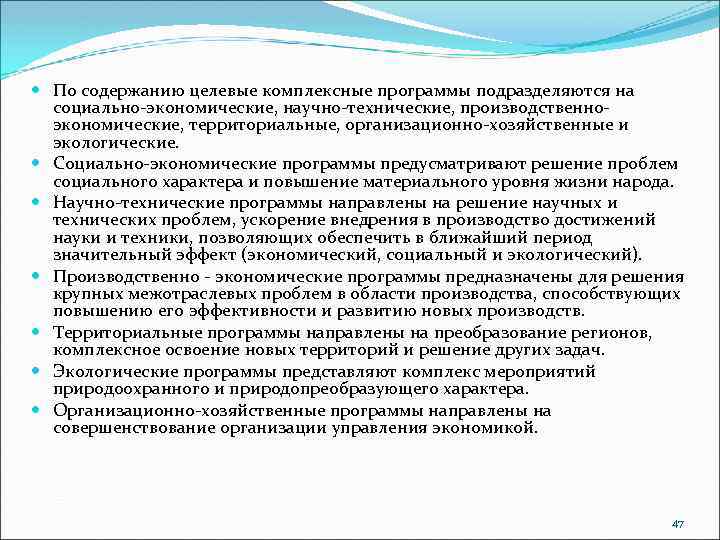 - По содержанию целевые комплексные программы подразделяются на социально-экономические, научно-технические, производственно-экономические, территориальные, организационно-хозяйственные и экологические.
- Социально-экономические программы предусматривают решение проблем социального характера и повышение материального уровня жизни народа.
- Научно-технические программы направлены на решение научных и технических проблем, ускорение внедрения в производство достижений науки и техники, позволяющих обеспечить в ближайший период значительный эффект (экономический, социальный и экологический).
- Производственно - экономические программы предназначены для решения крупных межотраслевых проблем в области производства, способствующих повышению его эффективности и развитию новых производств.
- Территориальные программы направлены на преобразование регионов, комплексное освоение новых территорий и решение других задач.
- Экологические программы представляют комплекс мероприятий природоохранного и природопреобразующего характера.
- Организационно-хозяйственные программы направлены на совершенствование организации управления экономикой.

47